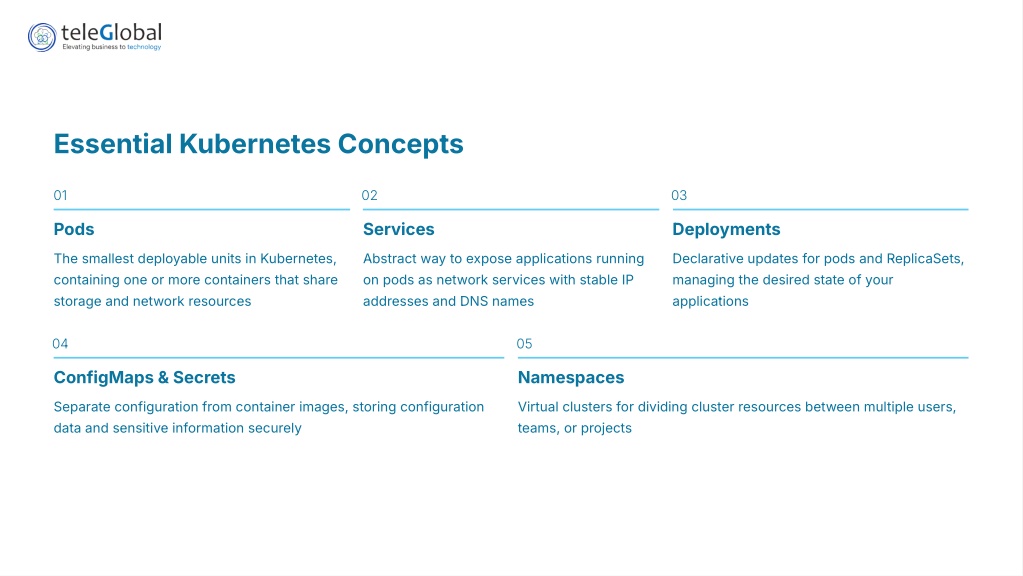 teleGlobal
Elevating business to technology

Essential Kubernetes Concepts

01

Pods

The smallest deployable units in Kubernetes, containing one or more containers that share storage and network resources

02

Services

Abstract way to expose applications running on pods as network services with stable IP addresses and DNS names

03

Deployments

Declarative updates for pods and ReplicaSets, managing the desired state of your applications

04

ConfigMaps & Secrets

Separate configuration from container images, storing configuration data and sensitive information securely

05

Namespaces

Virtual clusters for dividing cluster resources between multiple users, teams, or projects